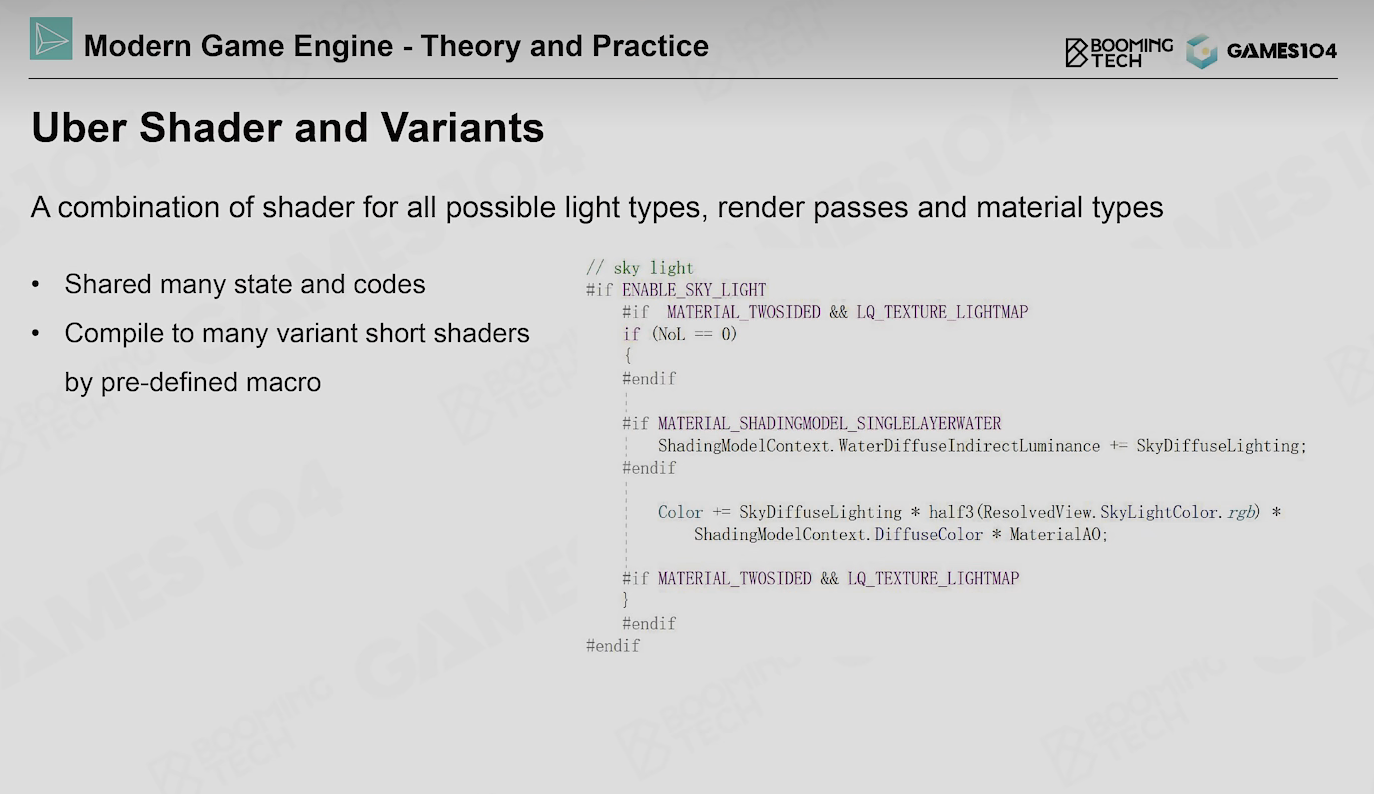 Modern Game Engine - Theory and Practice

BOOMING TECH GAMES104

Uber Shader and Variants

A combination of shader for all possible light types, render passes and material types

• Shared many state and codes
• Compile to many variant short shaders by pre-defined macro

// sky light
#if ENABLE_SKY_LIGHT
    #if  MATERIAL_TWOSIDED && LQ_TEXTURE_LIGHTMAP
    if (NoL == 0)
    {
    #endif

    #if MATERIAL_SHADINGMODEL_SINGLELAYERWATER
        ShadingModelContext.WaterDiffuseIndirectLuminance += SkyDiffuseLighting;
    #endif

        Color += SkyDiffuseLighting * half3(ResolvedView.SkyLightColor.rgb) *
            ShadingModelContext.DiffuseColor * MaterialAO;

    #if MATERIAL_TWOSIDED && LQ_TEXTURE_LIGHTMAP
    }
    #endif
#endif